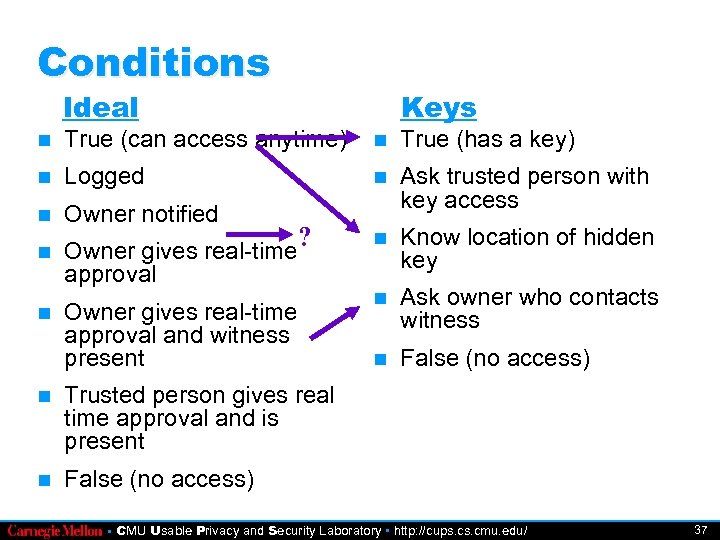 Conditions

Ideal

- True (can access anytime)
- Logged
- Owner notified
- Owner gives real-time approval
- Owner gives real-time approval and witness present
- Trusted person gives real time approval and is present
- False (no access)

?

Keys

- True (has a key)
- Ask trusted person with key access
- Know location of hidden key
- Ask owner who contacts witness
- False (no access)

Carnegie Mellon • CMU Usable Privacy and Security Laboratory • http://cups.cs.cmu.edu/ 37